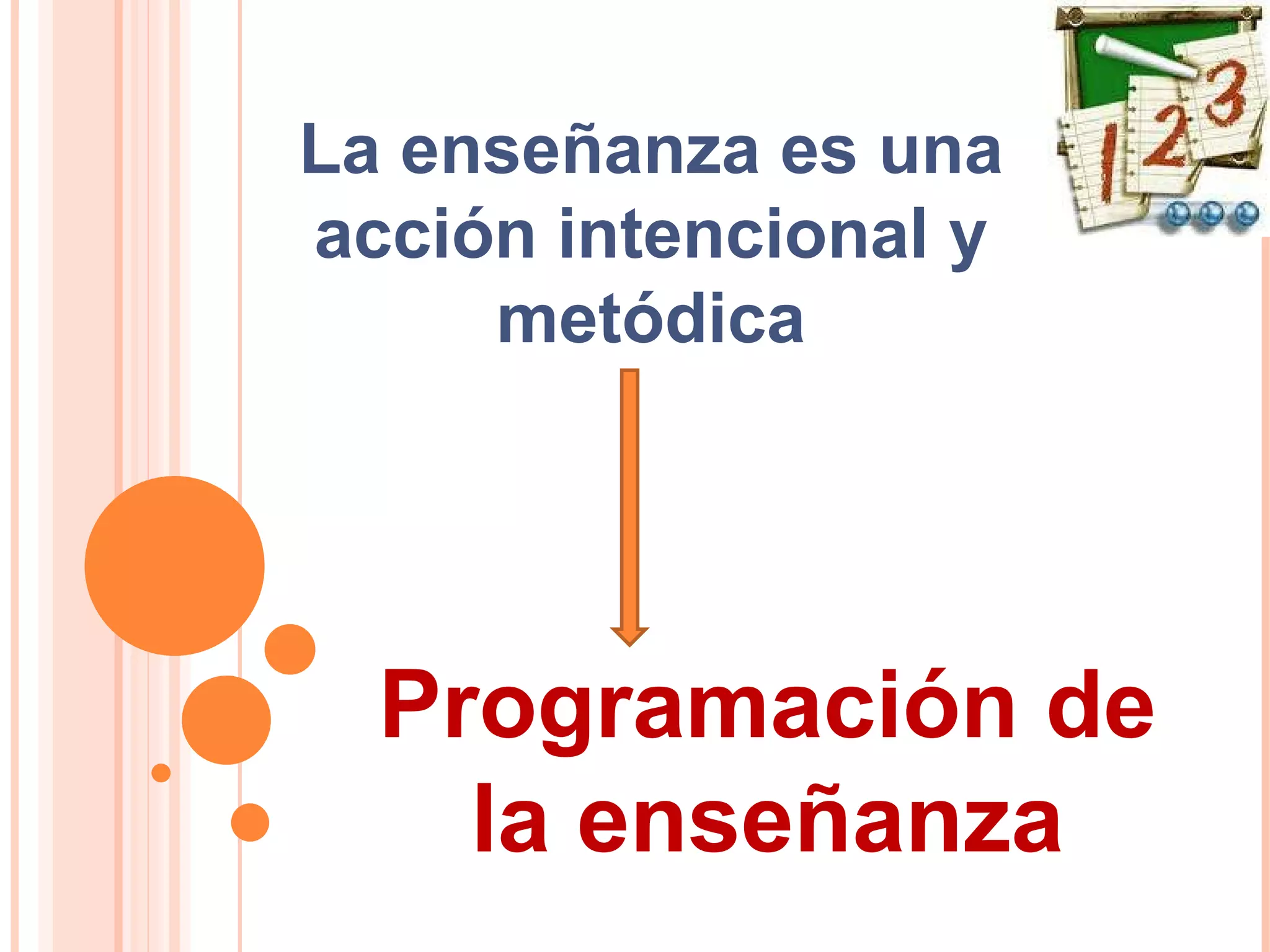 1 2 3

La enseñanza es una acción intencional y metódica

Programación de la enseñanza